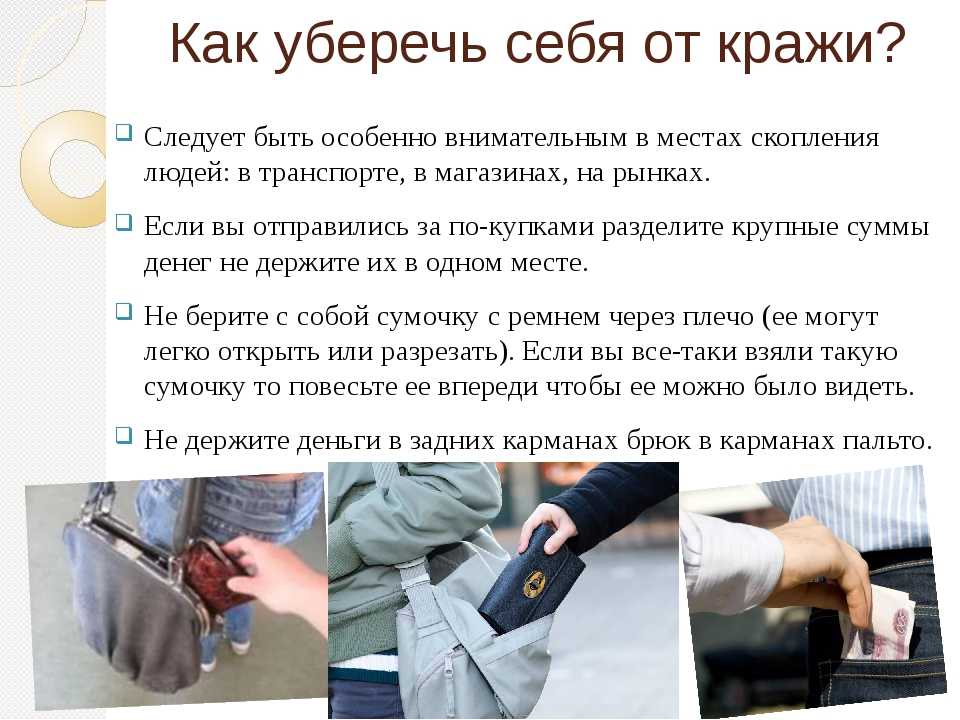 Как уберечь себя от кражи?

Следует быть особенно внимательным в местах скопления людей: в транспорте, в магазинах, на рынках.

Если вы отправились за по-купками разделите крупные суммы денег не держите их в одном месте.

Не берите с собой сумочку с ремнем через плечо (ее могут легко открыть или разрезать). Если вы все-таки взяли такую сумочку то повесьте ее впереди чтобы ее можно было видеть.

Не держите деньги в задних карманах брюк в карманах пальто.